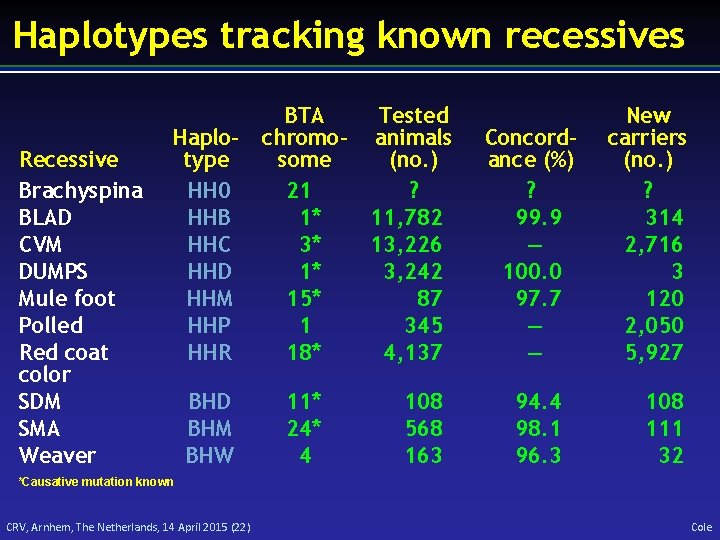 Haplotypes tracking known recessives

| Recessive | Haplo-type | BTA chromo-some | Tested animals (no.) | Concord-ance (%) | New carriers (no.) |
|---|---|---|---|---|---|
| Brachyspina | HH0 | 21 | ? | ? | ? |
| BLAD | HHB | 1* | 11,782 | 99.9 | 314 |
| CVM | HHC | 3* | 13,226 | — | 2,716 |
| DUMPS | HHD | 1* | 3,242 | 100.0 | 3 |
| Mule foot | HHM | 15* | 87 | 97.7 | 120 |
| Polled | HHP | 1 | 345 | — | 2,050 |
| Red coat color | HHR | 18* | 4,137 | — | 5,927 |
| SDM | BHD | 11* | 108 | 94.4 | 108 |
| SMA | BHM | 24* | 568 | 98.1 | 111 |
| Weaver | BHW | 4 | 163 | 96.3 | 32 |

*Causative mutation known

CRV, Arnhem, The Netherlands, 14 April 2015 (22)

Cole